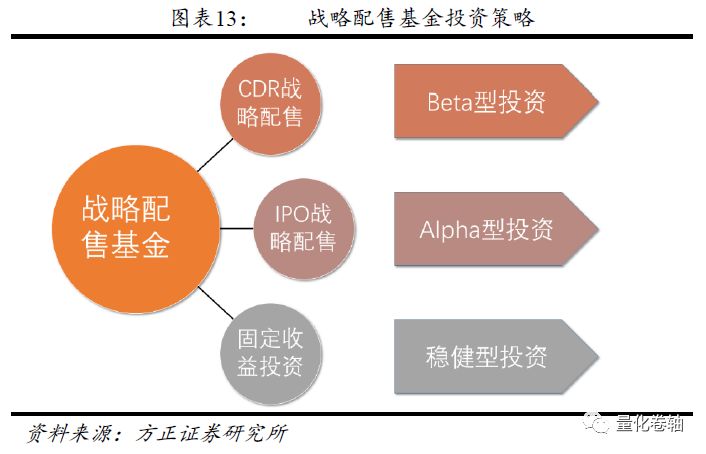 图表13：　　战略配售基金投资策略

战略配售基金

CDR战略配售

IPO战略配售

固定收益投资

Beta型投资

Alpha型投资

稳健型投资

资料来源：方正证券研究所

量化卷轴